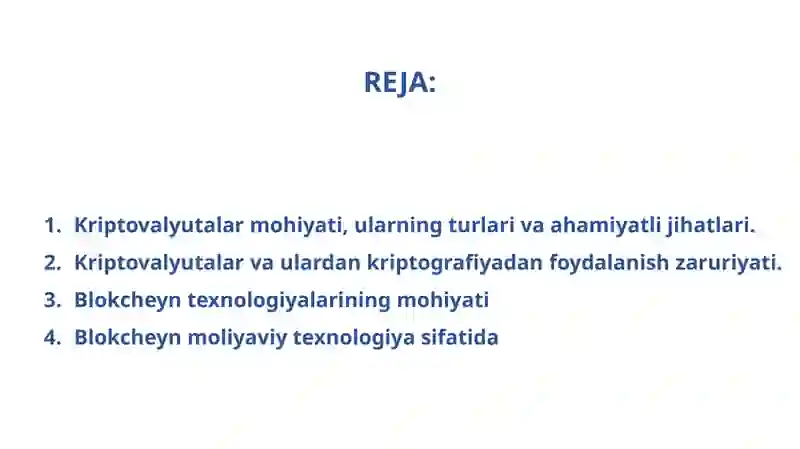 REJA:

1. Kriptovalyutalar mohiyati, ularning turlari va ahamiyatli jihatlari.
2. Kriptovalyutalar va ulardan kriptografiyadan foydalanish zaruriyati.
3. Blokcheyn texnologiyalarining mohiyati
4. Blokcheyn moliyaviy texnologiya sifatida